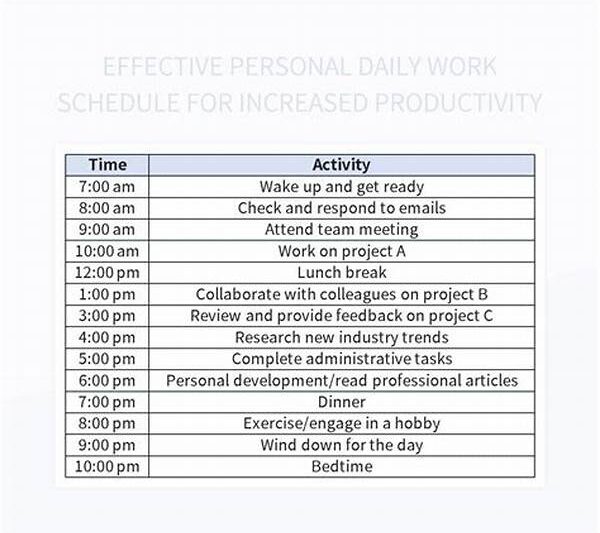 EFFECTIVE PERSONAL DAILY WORK SCHEDULE FOR INCREASED PRODUCTIVITY

| Time | Activity |
|---|---|
| 7:00 am | Wake up and get ready |
| 8:00 am | Check and respond to emails |
| 9:00 am | Attend team meeting |
| 10:00 am | Work on project A |
| 12:00 pm | Lunch break |
| 1:00 pm | Collaborate with colleagues on project B |
| 3:00 pm | Review and provide feedback on project C |
| 4:00 pm | Research new industry trends |
| 5:00 pm | Complete administrative tasks |
| 6:00 pm | Personal development/read professional articles |
| 7:00 pm | Dinner |
| 8:00 pm | Exercise/engage in a hobby |
| 9:00 pm | Wind down for the day |
| 10:00 pm | Bedtime |